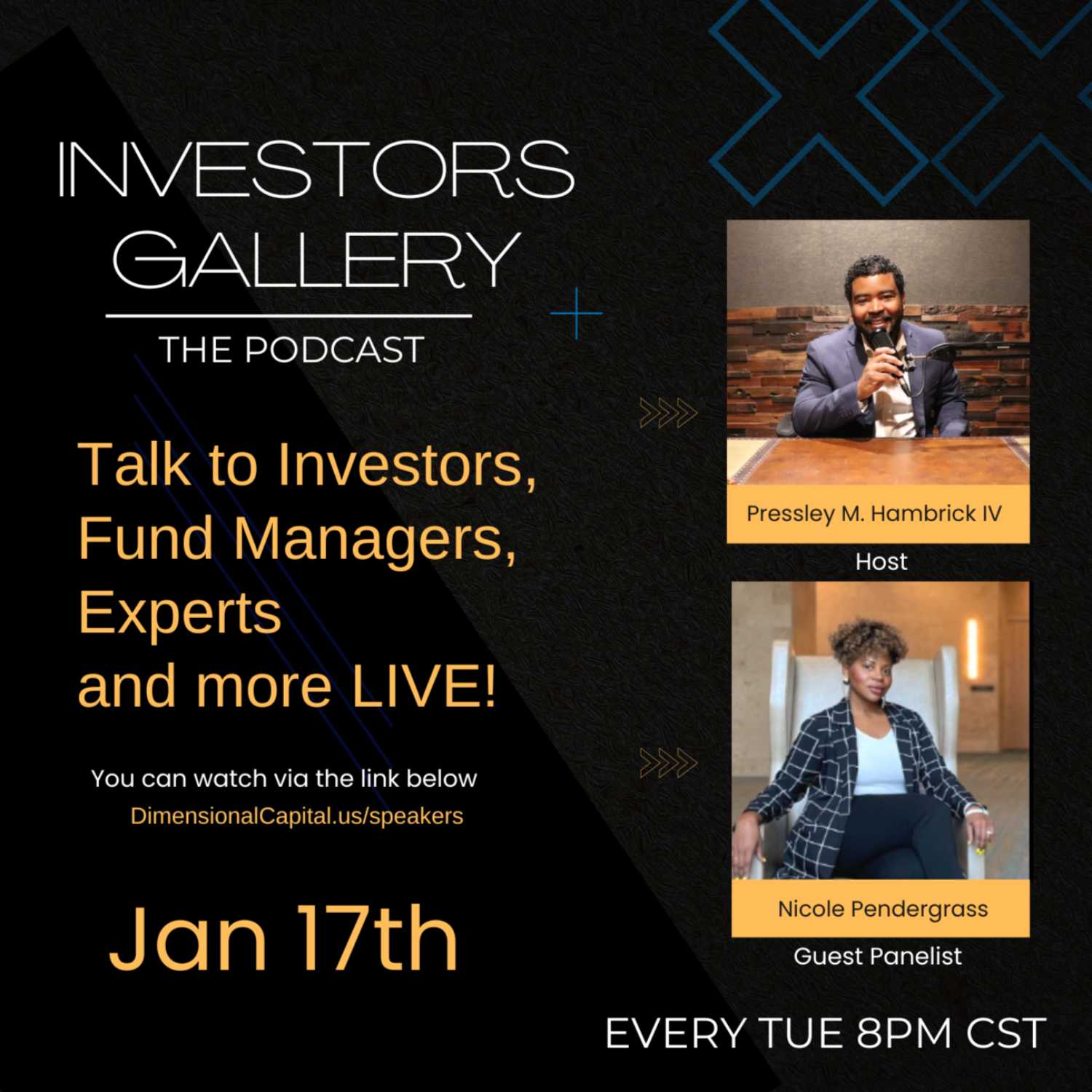 INVESTORS GALLERY

THE PODCAST

Talk to Investors, Fund Managers, Experts and more LIVE!

You can watch via the link below
DimensionalCapital.us/speakers

Jan 17th

Pressley M. Hambrick IV
Host

Nicole Pendergrass
Guest Panelist

EVERY TUE 8PM CST